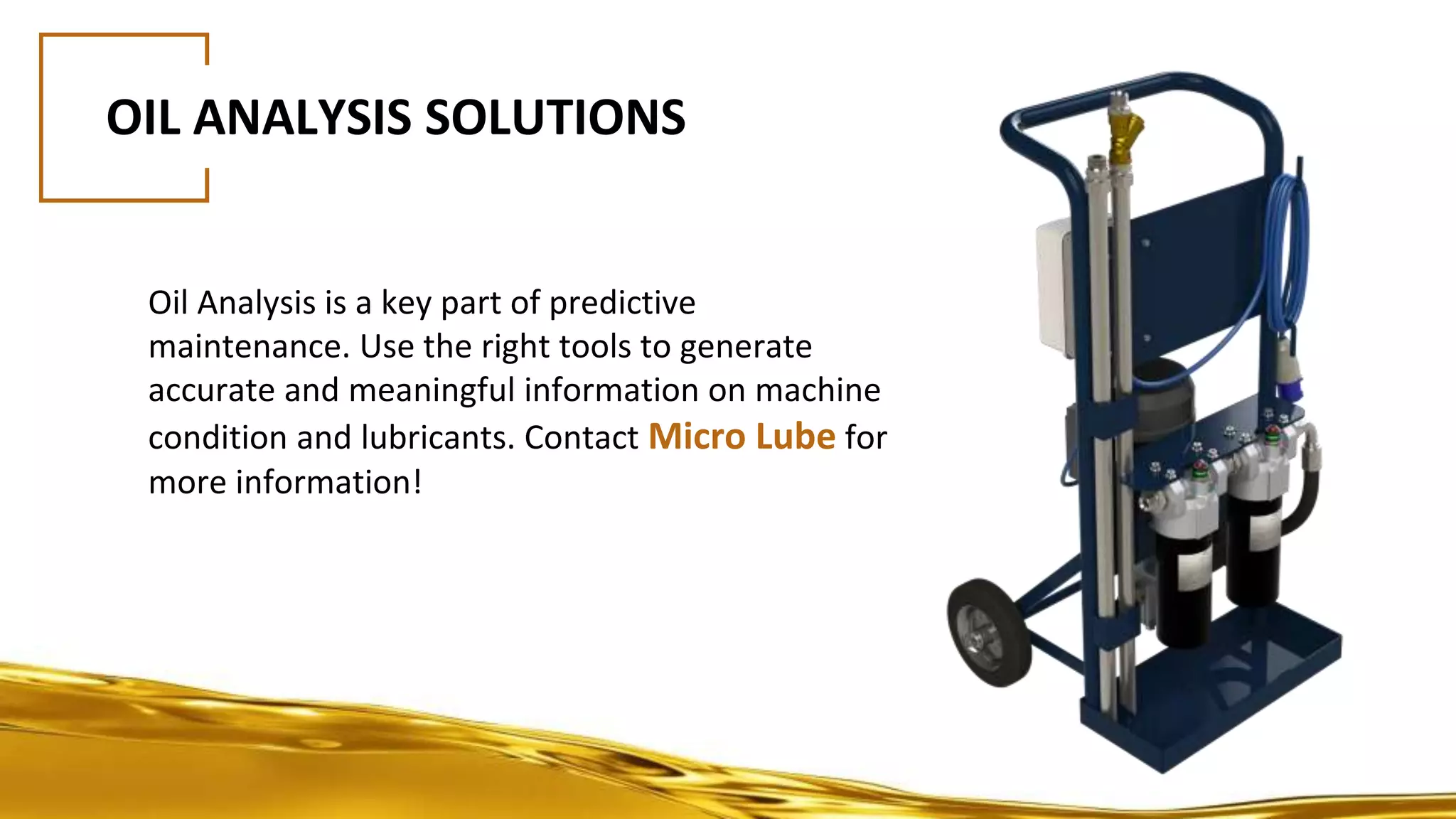 OIL ANALYSIS SOLUTIONS

Oil Analysis is a key part of predictive maintenance. Use the right tools to generate accurate and meaningful information on machine condition and lubricants. Contact Micro Lube for more information!